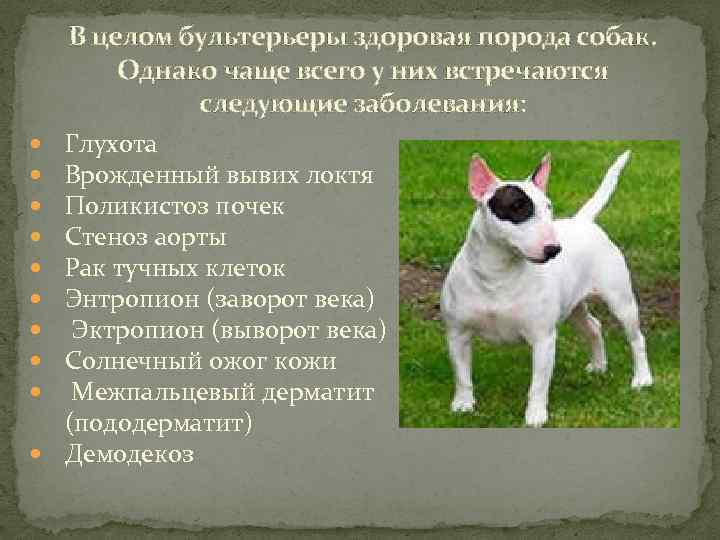 В целом бультерьеры здоровая порода собак. Однако чаще всего у них встречаются следующие заболевания:

- Глухота
- Врожденный вывих локтя
- Поликистоз почек
- Стеноз аорты
- Рак тучных клеток
- Энтропион (заворот века)
- Эктропион (выворот века)
- Солнечный ожог кожи
- Межпальцевый дерматит (пододерматит)
- Демодекоз